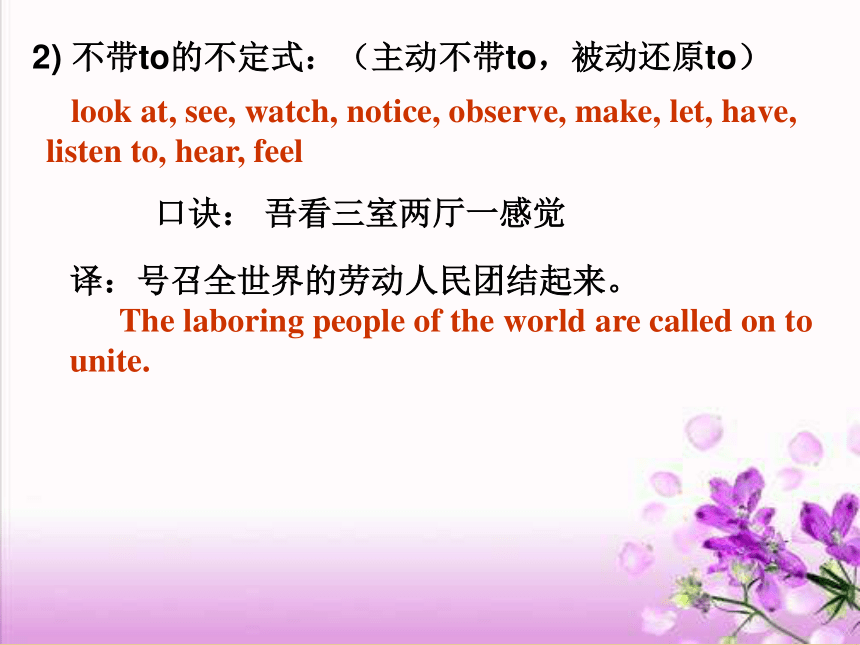 2) 不带to的不定式：（主动不带to，被动还原to）

look at, see, watch, notice, observe, make, let, have, listen to, hear, feel

口诀： 吾看三室两厅一感觉

译：号召全世界的劳动人民团结起来。

The laboring people of the world are called on to unite.